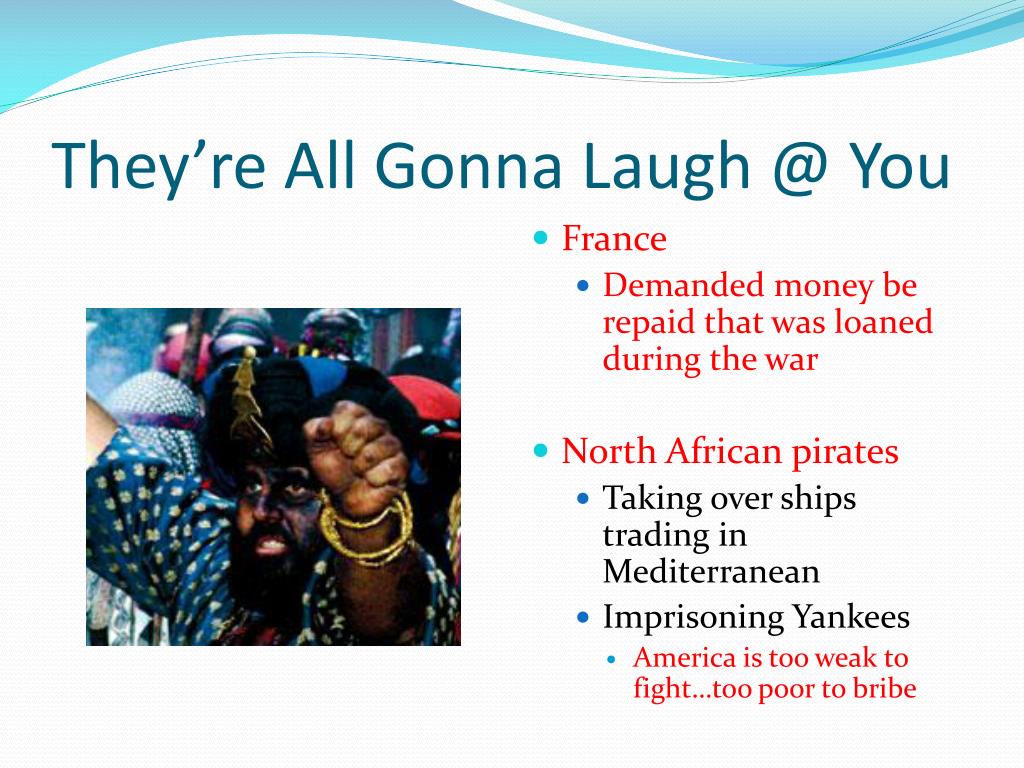 They're All Gonna Laugh @ You

• France
• Demanded money be repaid that was loaned during the war

• North African pirates
• Taking over ships trading in Mediterranean
• Imprisoning Yankees
• America is too weak to fight…too poor to bribe